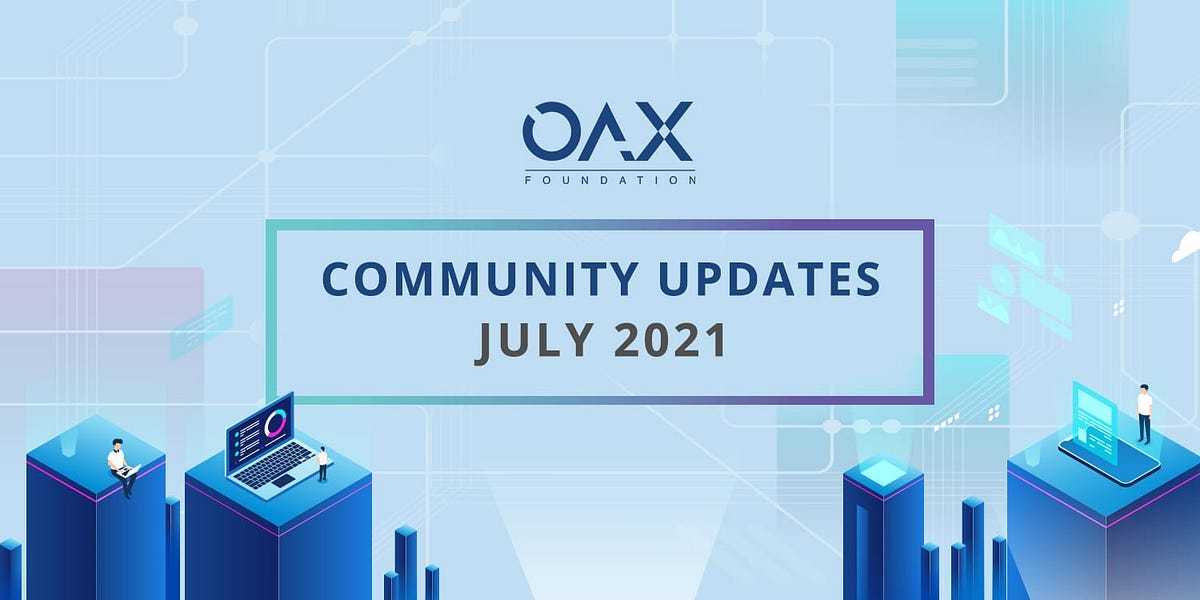 OAX
FOUNDATION

COMMUNITY UPDATES
JULY 2021